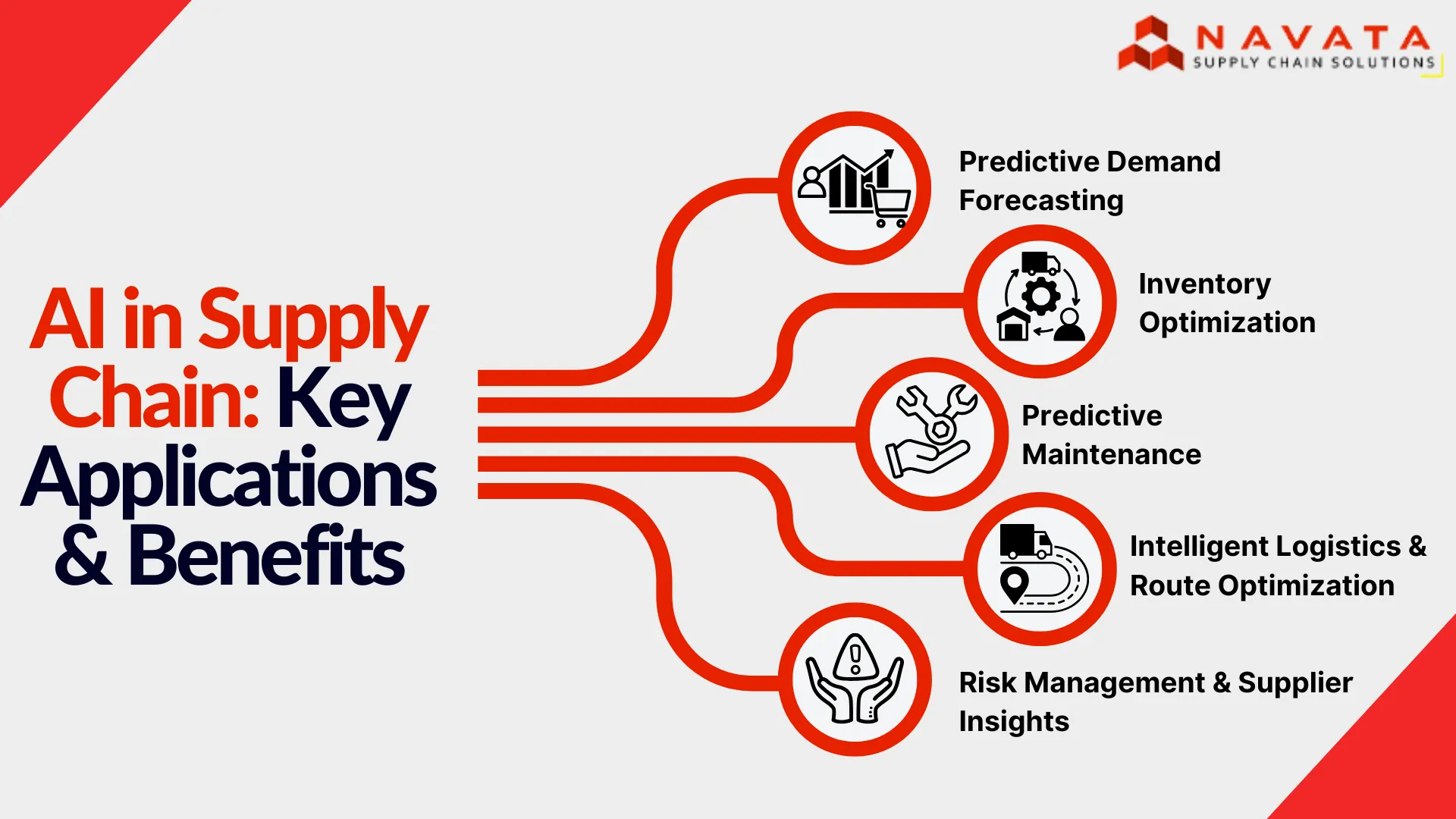 NAVATA
SUPPLY CHAIN SOLUTIONS

AI in Supply Chain: Key Applications & Benefits

Predictive Demand Forecasting

Inventory Optimization

Predictive Maintenance

Intelligent Logistics & Route Optimization

Risk Management & Supplier Insights